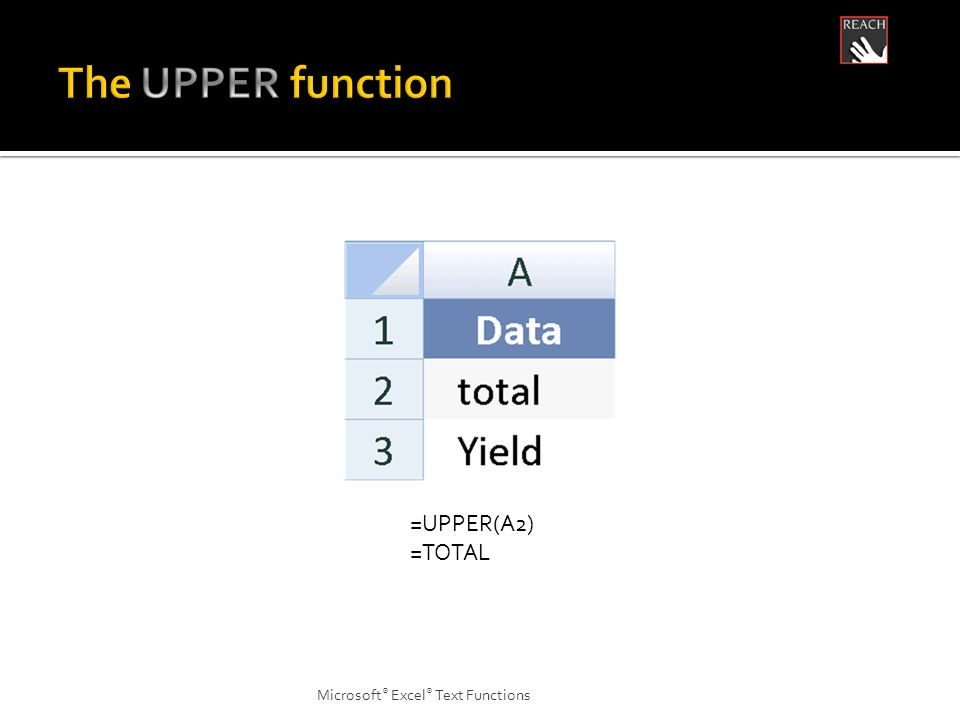 REACH

The UPPER function

|   | A |
|---|---|
| 1 | Data |
| 2 | total |
| 3 | Yield |

=UPPER(A2)
=TOTAL

Microsoft® Excel® Text Functions